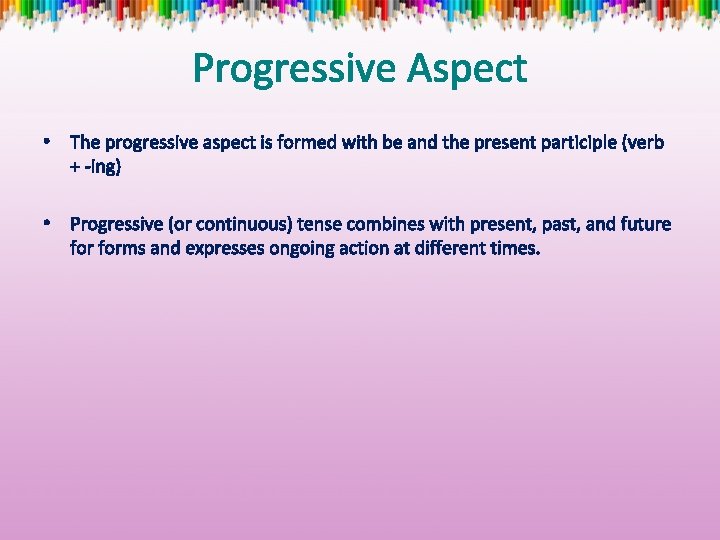 Progressive Aspect

• The progressive aspect is formed with be and the present participle (verb + -ing)

• Progressive (or continuous) tense combines with present, past, and future for forms and expresses ongoing action at different times.